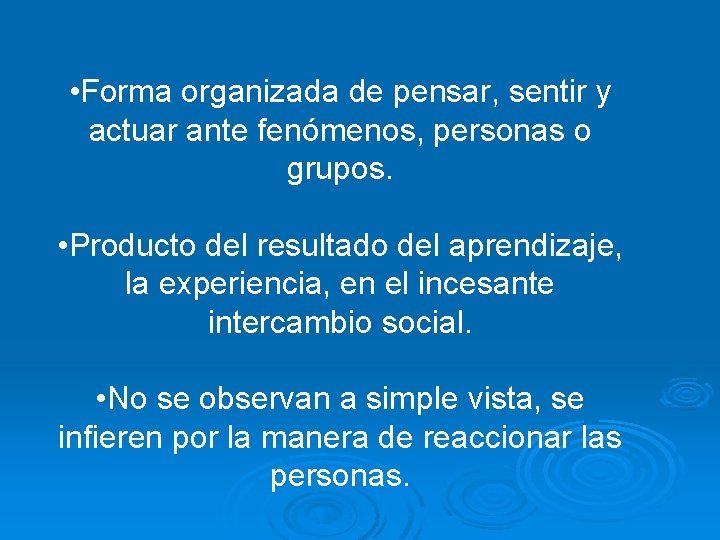 •Forma organizada de pensar, sentir y actuar ante fenómenos, personas o grupos.

•Producto del resultado del aprendizaje, la experiencia, en el incesante intercambio social.

•No se observan a simple vista, se infieren por la manera de reaccionar las personas.